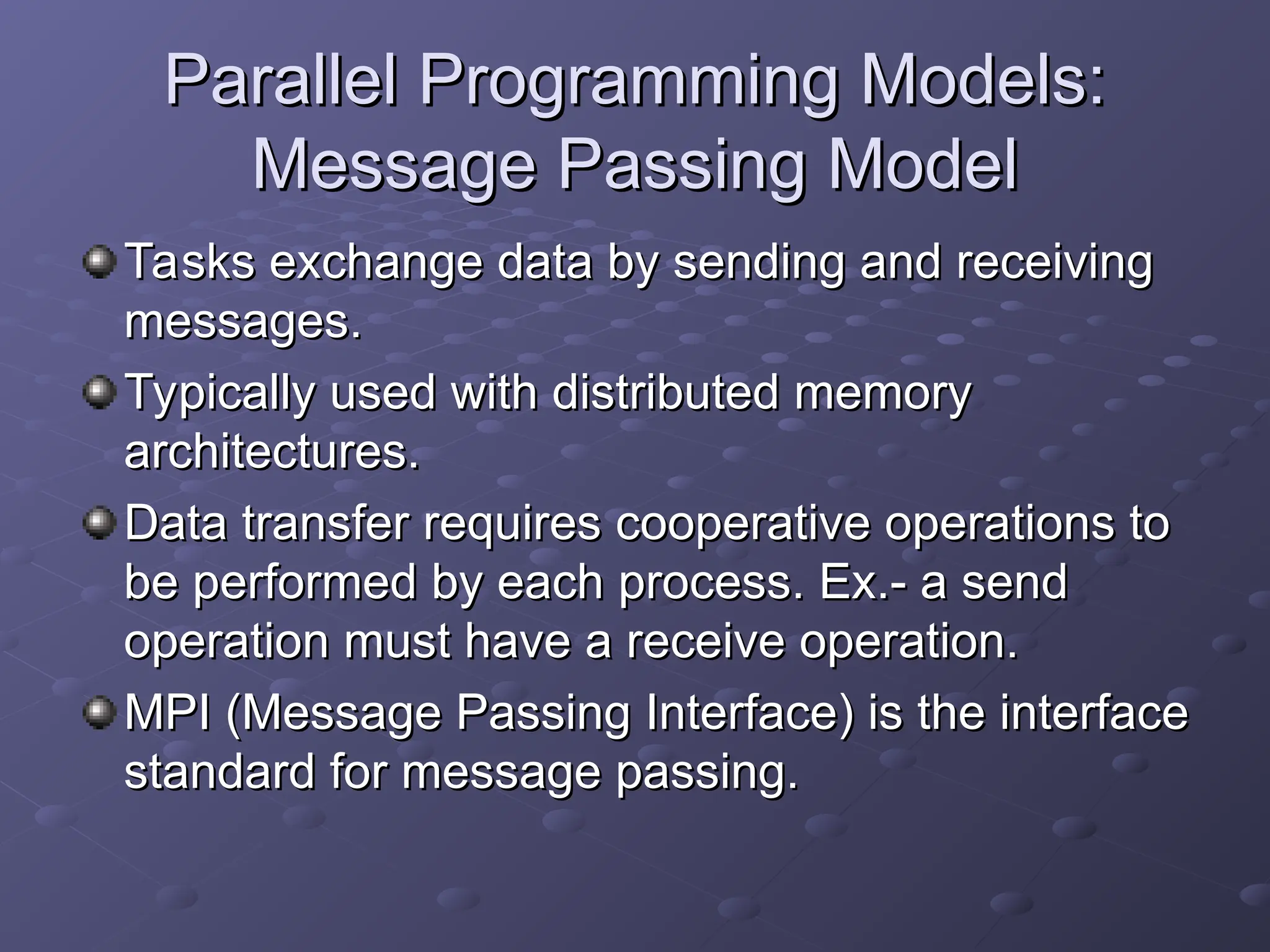 Parallel Programming Models: Message Passing Model

Tasks exchange data by sending and receiving messages.

Typically used with distributed memory architectures.

Data transfer requires cooperative operations to be performed by each process. Ex.- a send operation must have a receive operation.

MPI (Message Passing Interface) is the interface standard for message passing.